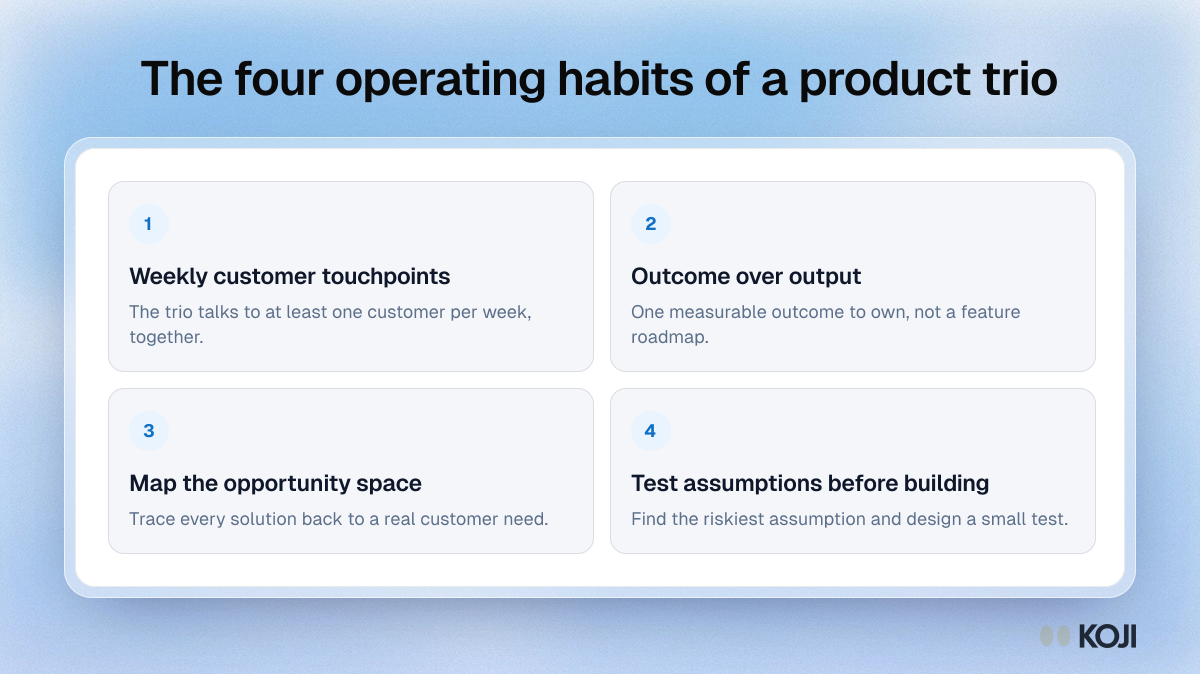 The four operating habits of a product trio

1

Weekly customer touchpoints

The trio talks to at least one customer per week, together.

2

Outcome over output

One measurable outcome to own, not a feature roadmap.

3

Map the opportunity space

Trace every solution back to a real customer need.

4

Test assumptions before building

Find the riskiest assumption and design a small test.

KOJI